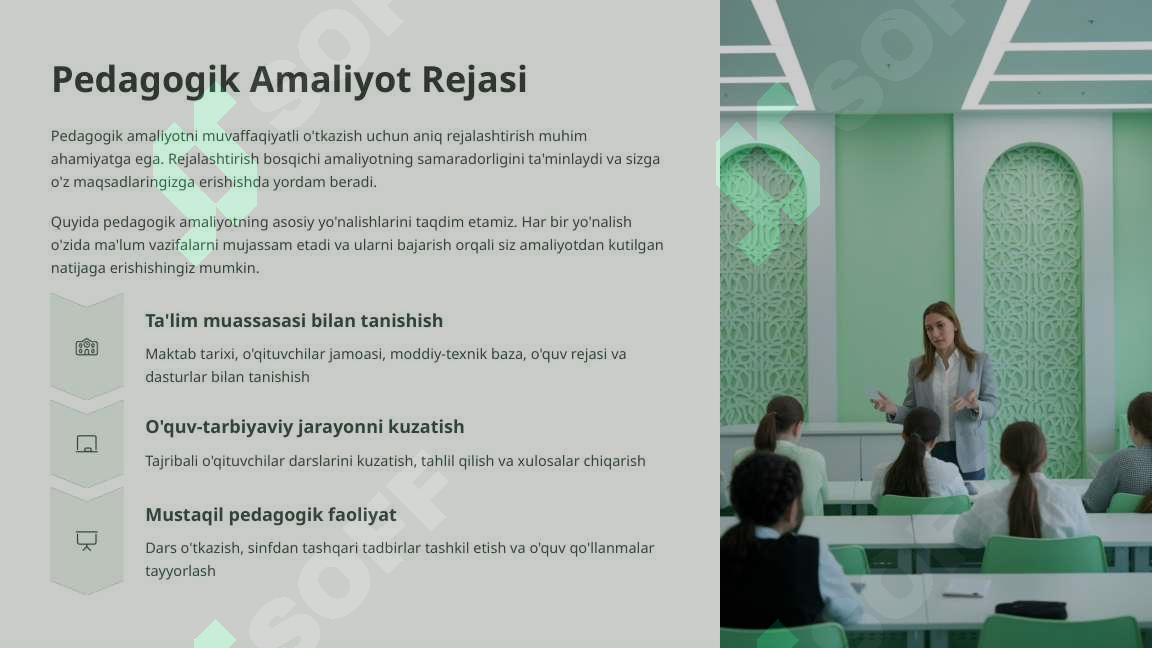 Pedagogik Amaliyot Rejasi

Pedagogik amaliyotni muvaffaqiyatli o'tkazish uchun aniq rejalashtirish muhim ahamiyatga ega. Rejalashtirish bosqichi amaliyotning samaradorligini ta'minlaydi va sizga o'z maqsadlaringizga erishishda yordam beradi.

Quyida pedagogik amaliyotning asosiy yo'nalishlarini taqdim etamiz. Har bir yo'nalish o'zida ma'lum vazifalarni mujassam etadi va ularni bajarish orqali siz amaliyotdan kutilgan natijaga erishishingiz mumkin.

Ta'lim muassasasi bilan tanishish

Maktab tarixi, o'qituvchilar jamoasi, moddiy-texnik baza, o'quv rejasi va dasturlar bilan tanishish

O'quv-tarbiyaviy jarayonni kuzatish

Tajribali o'qituvchilar darslarini kuzatish, tahlil qilish va xulosalar chiqarish

Mustaqil pedagogik faoliyat

Dars o'tkazish, sinfdan tashqari tadbirlar tashkil etish va o'quv qo'llanmalar tayyorlash

SOF